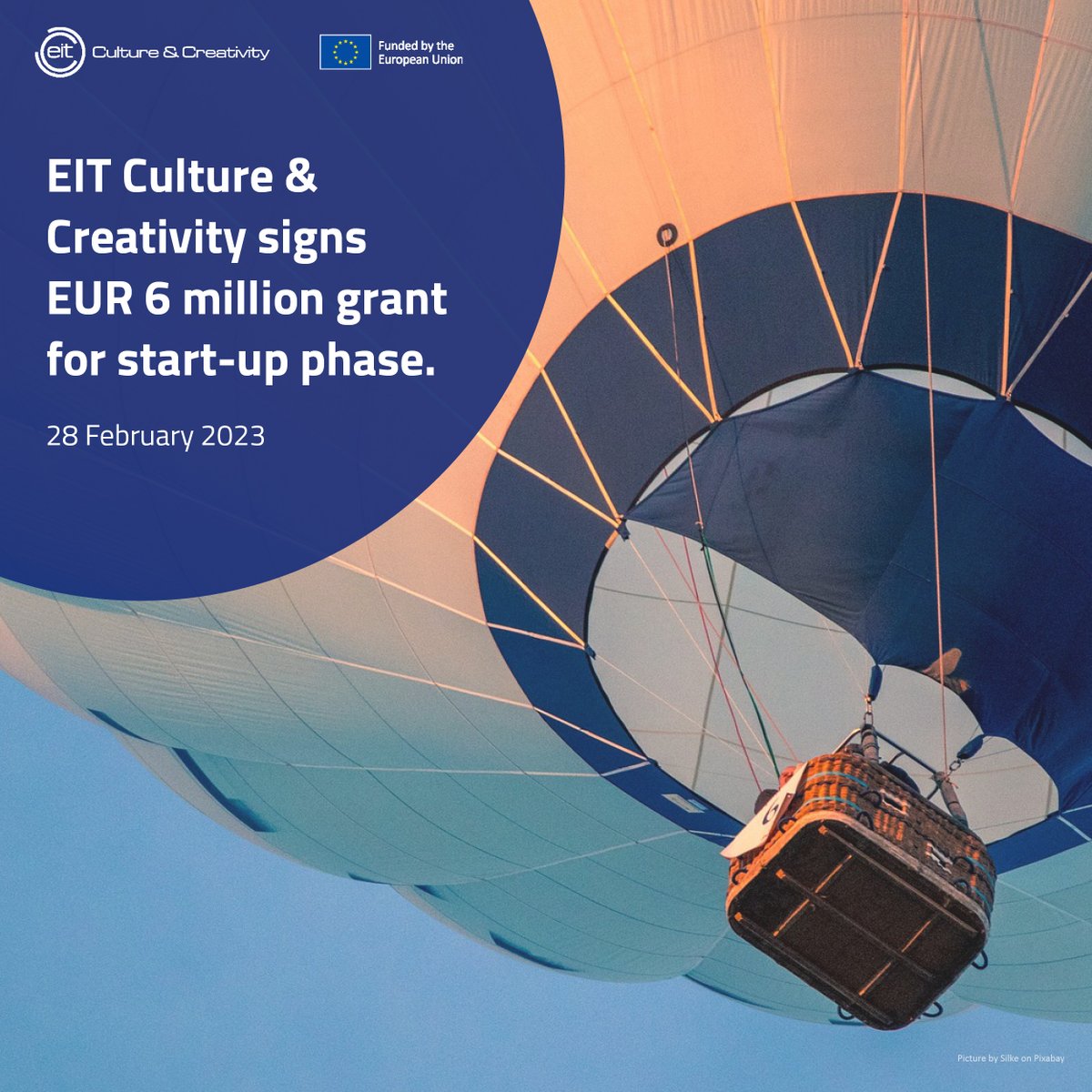 eit Culture & Creativity

Funded by the European Union

EIT Culture & Creativity signs EUR 6 million grant for start-up phase.

28 February 2023

Picture by Silke on Pixabay